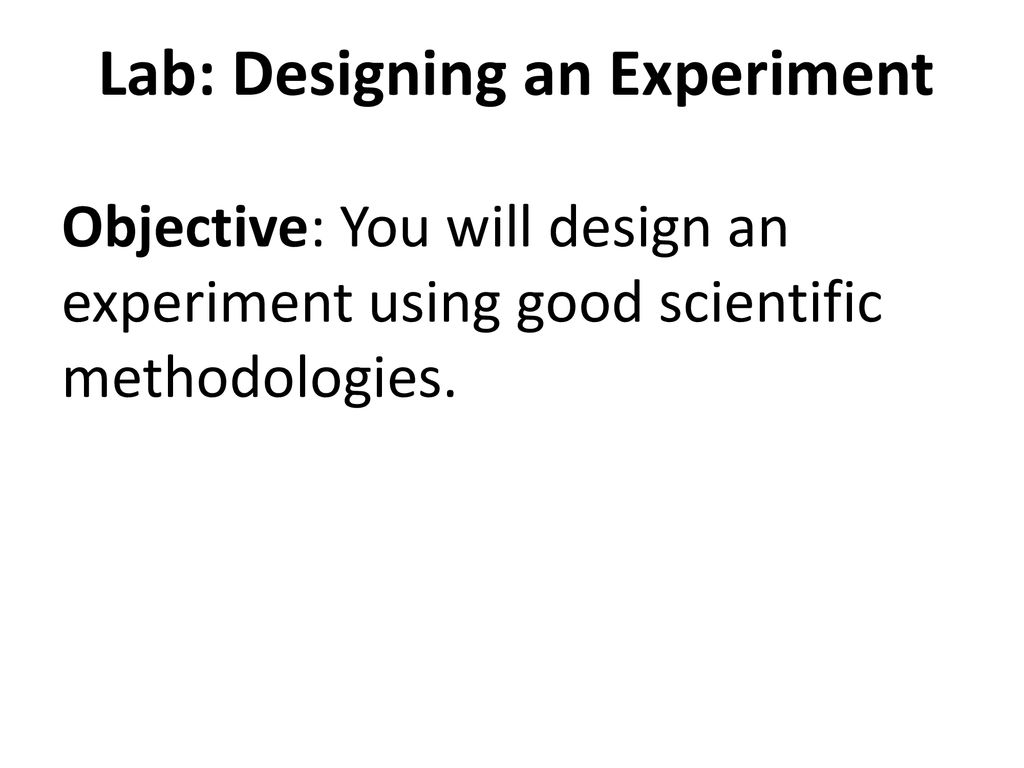 Lab: Designing an Experiment

Objective: You will design an experiment using good scientific methodologies.